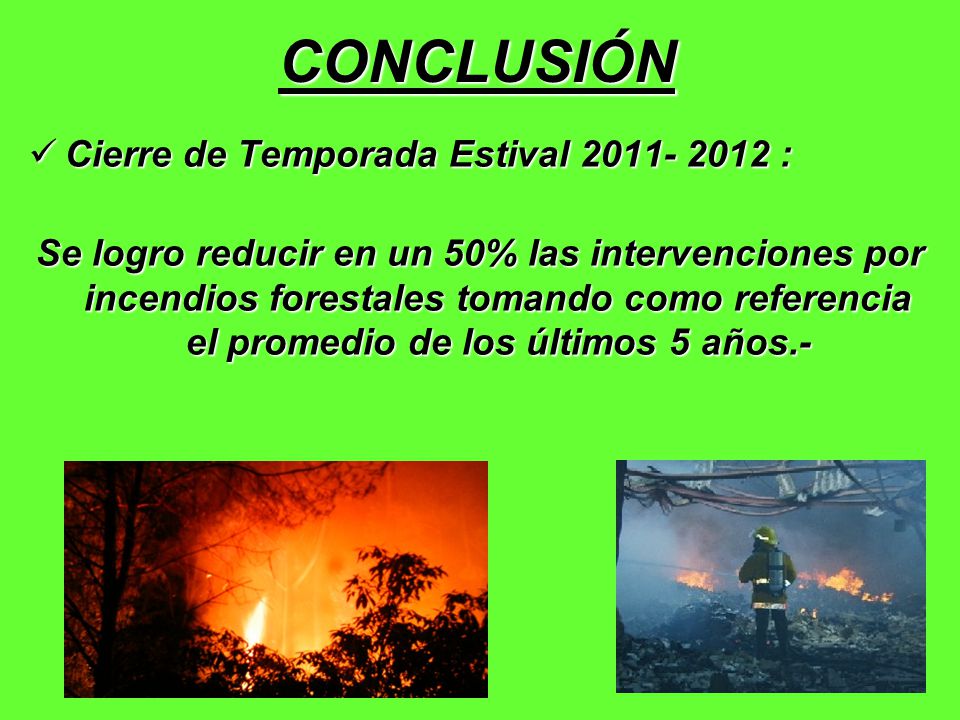 CONCLUSIÓN

✓ Cierre de Temporada Estival 2011- 2012 :

Se logro reducir en un 50% las intervenciones por incendios forestales tomando como referencia el promedio de los últimos 5 años.-